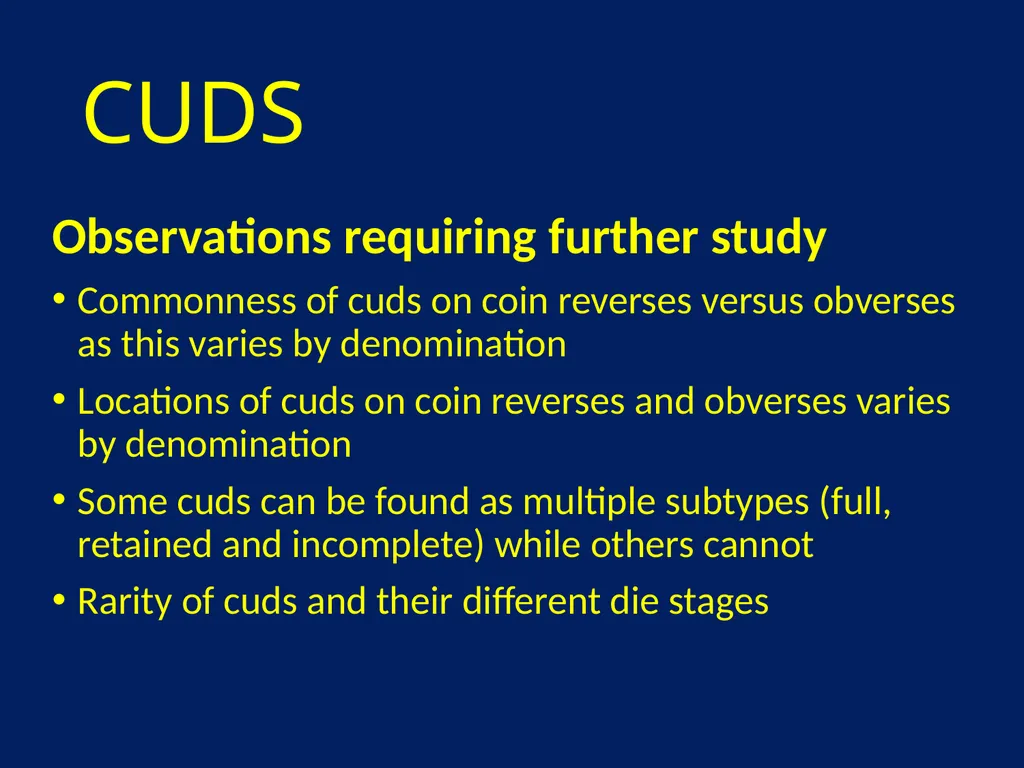 CUDS

Observations requiring further study

• Commonness of cuds on coin reverses versus obverses as this varies by denomination

• Locations of cuds on coin reverses and obverses varies by denomination

• Some cuds can be found as multiple subtypes (full, retained and incomplete) while others cannot

• Rarity of cuds and their different die stages